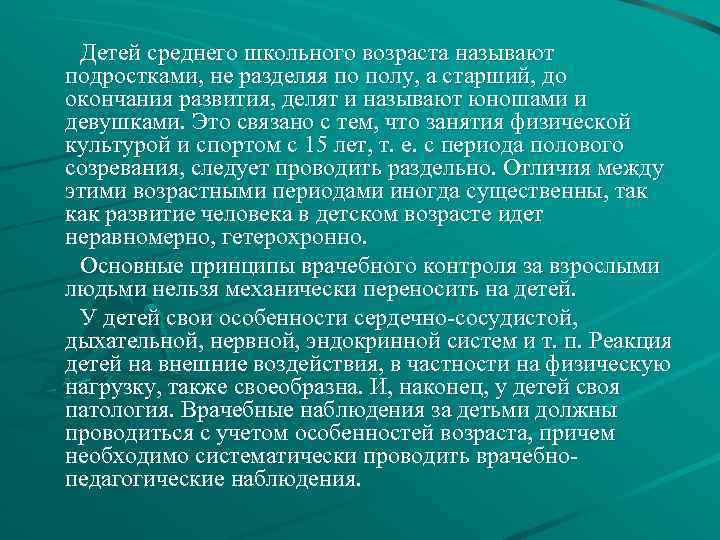 Детей среднего школьного возраста называют подростками, не разделяя по полу, а старший, до окончания развития, делят и называют юношами и девушками. Это связано с тем, что занятия физической культурой и спортом с 15 лет, т. е. с периода полового созревания, следует проводить раздельно. Отличия между этими возрастными периодами иногда существенны, так как развитие человека в детском возрасте идет неравномерно, гетерохронно.

Основные принципы врачебного контроля за взрослыми людьми нельзя механически переносить на детей.

У детей свои особенности сердечно-сосудистой, дыхательной, нервной, эндокринной систем и т. п. Реакция детей на внешние воздействия, в частности на физическую нагрузку, также своеобразна. И, наконец, у детей своя патология. Врачебные наблюдения за детьми должны проводиться с учетом особенностей возраста, причем необходимо систематически проводить врачебно-педагогические наблюдения.